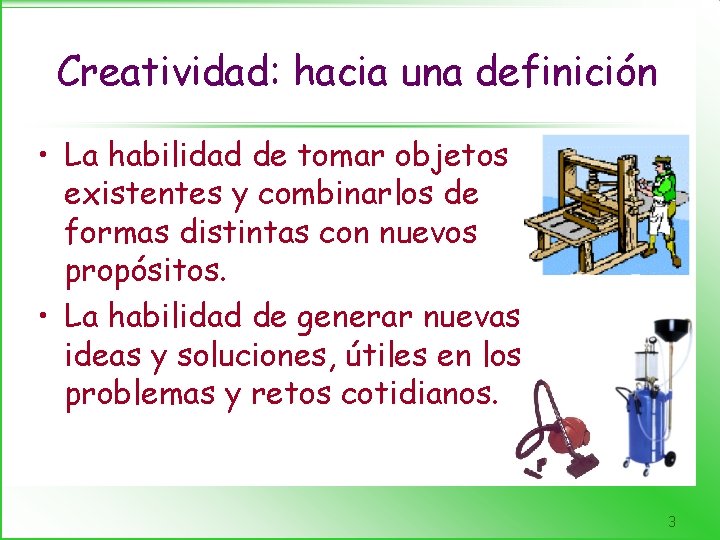 Creatividad: hacia una definición

• La habilidad de tomar objetos existentes y combinarlos de formas distintas con nuevos propósitos.

• La habilidad de generar nuevas ideas y soluciones, útiles en los problemas y retos cotidianos.

3